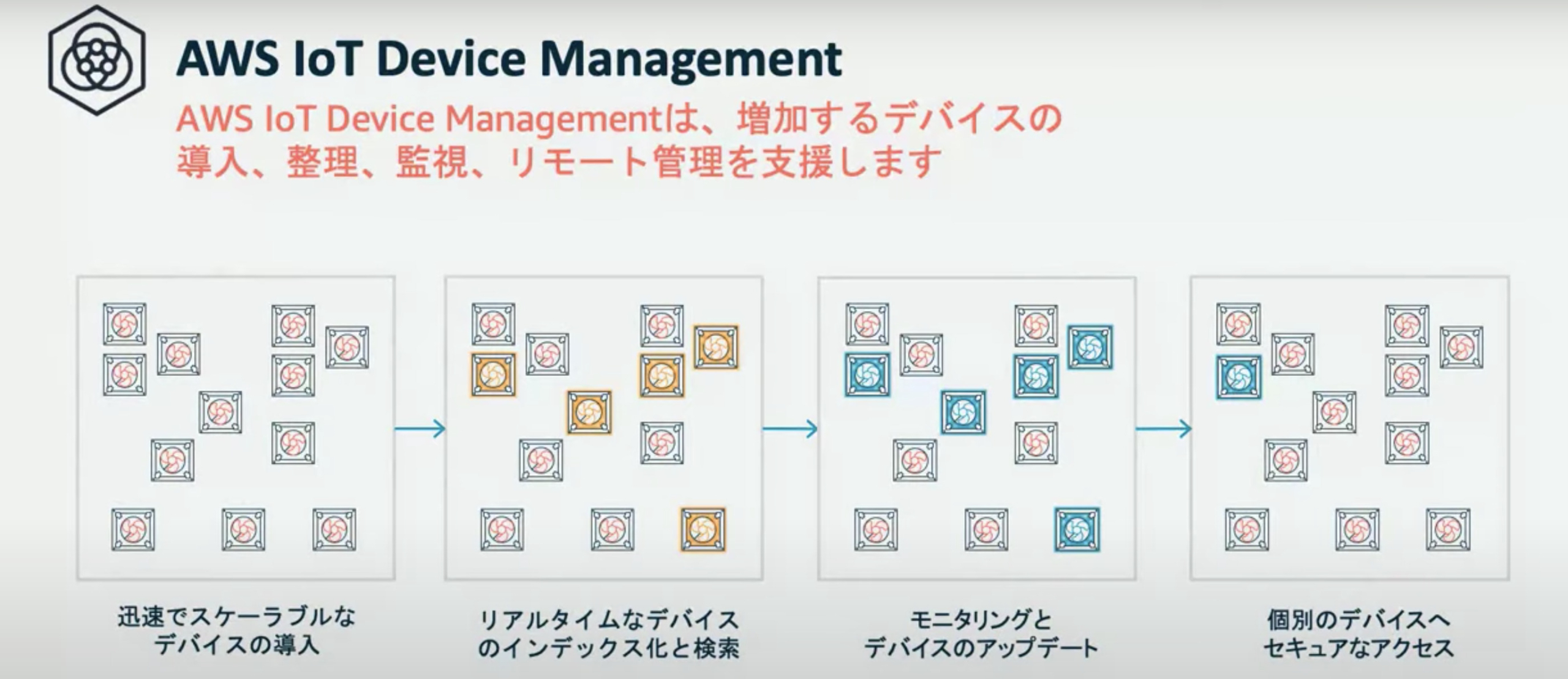 AWS IoT Device Management

AWS IoT Device Managementは、増加するデバイスの導入、整理、監視、リモート管理を支援します

迅速でスケーラブルなデバイスの導入

リアルタイムなデバイスのインデックス化と検索

モニタリングとデバイスのアップデート

個別のデバイスへセキュアなアクセス